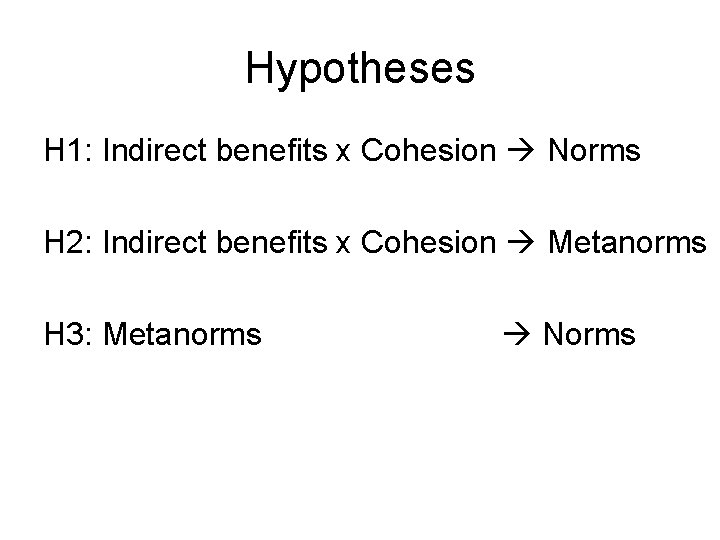 Hypotheses

H1: Indirect benefits x Cohesion → Norms

H2: Indirect benefits x Cohesion → Metanorms

H3: Metanorms → Norms